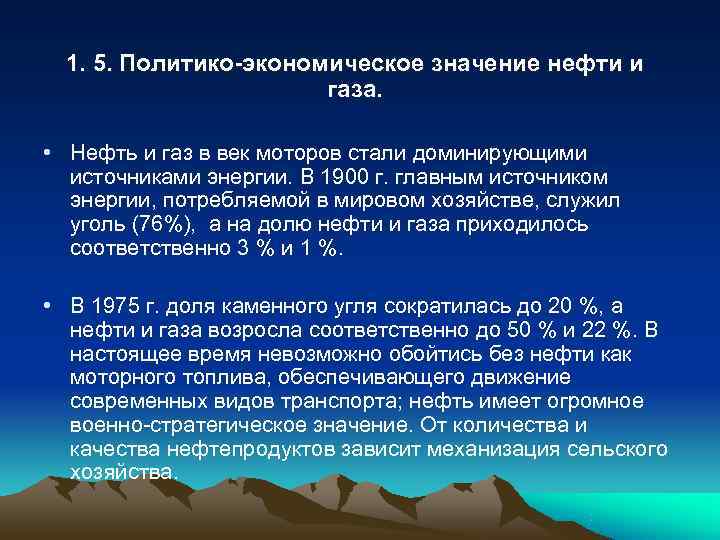 1. 5. Политико-экономическое значение нефти и газа.

• Нефть и газ в век моторов стали доминирующими источниками энергии. В 1900 г. главным источником энергии, потребляемой в мировом хозяйстве, служил уголь (76%), а на долю нефти и газа приходилось соответственно 3 % и 1 %.

• В 1975 г. доля каменного угля сократилась до 20 %, а нефти и газа возросла соответственно до 50 % и 22 %. В настоящее время невозможно обойтись без нефти как моторного топлива, обеспечивающего движение современных видов транспорта; нефть имеет огромное военно-стратегическое значение. От количества и качества нефтепродуктов зависит механизация сельского хозяйства.